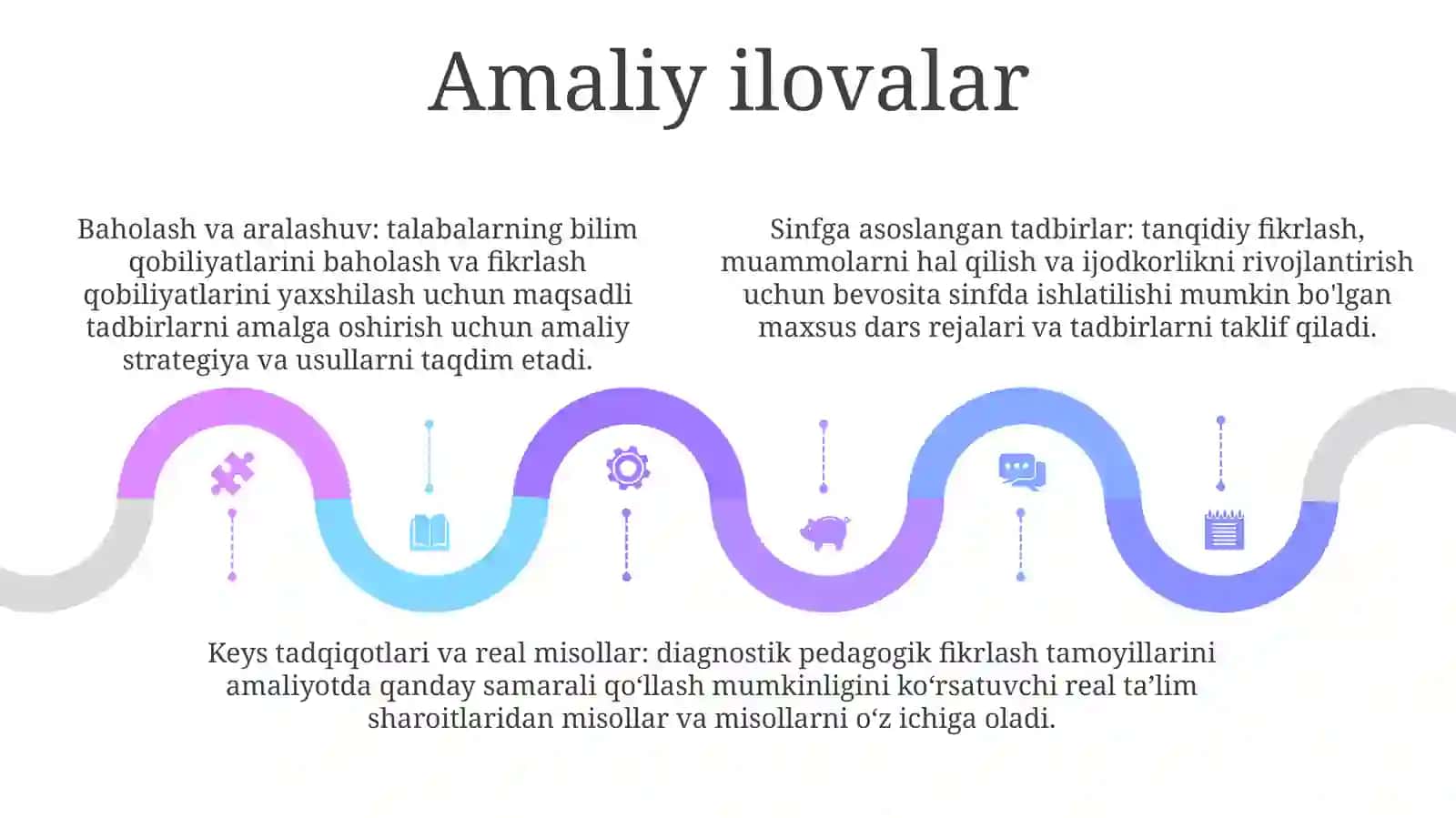 Amaliy ilovalar

Baholash va aralashuv: talabalarning bilim qobiliyatlarini baholash va fikrlash qobiliyatlarini yaxshilash uchun maqsadli tadbirlarni amalga oshirish uchun amaliy strategiya va usullarni taqdim etadi.

Sinfga asoslangan tadbirlar: tanqidiy fikrlash, muammolarni hal qilish va ijodkorlikni rivojlantirish uchun bevosita sinfda ishlatilishi mumkin bo'lgan maxsus dars rejalari va tadbirlarni taklif qiladi.

Keys tadqiqotlari va real misollar: diagnostik pedagogik fikrlash tamoyillarini amaliyotda qanday samarali qo‘llash mumkinligini ko‘rsatuvchi real ta’lim sharoitlaridan misollar va misollarni o‘z ichiga oladi.